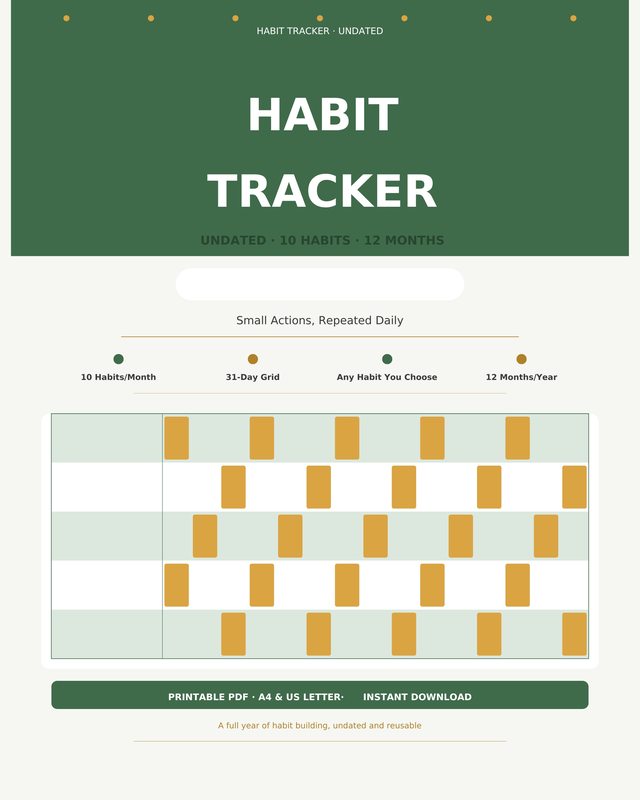 HABIT TRACKER · UNDATED

HABIT

TRACKER

UNDATED · 10 HABITS · 12 MONTHS

Small Actions, Repeated Daily

10 Habits/Month

31-Day Grid

Any Habit You Choose

12 Months/Year

PRINTABLE PDF · A4 & US LETTER· INSTANT DOWNLOAD

A full year of habit building, undated and reusable